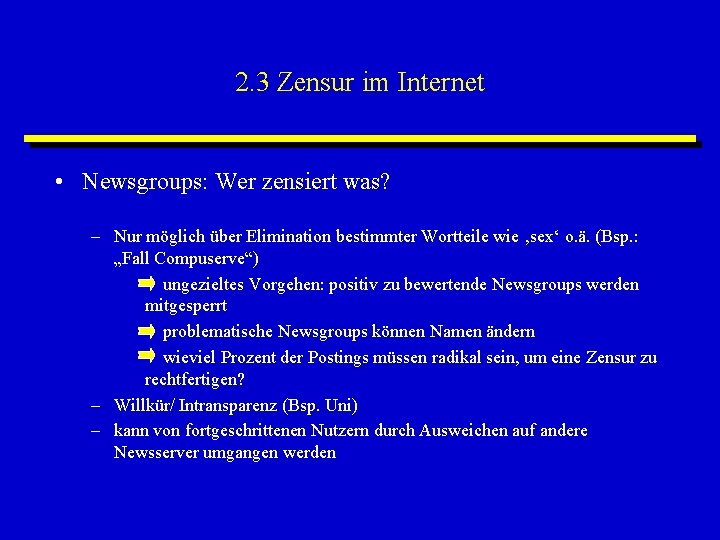 2.3 Zensur im Internet

• Newsgroups: Wer zensiert was?

– Nur möglich über Elimination bestimmter Wortteile wie ‚sex‘ o.ä. (Bsp.: „Fall Compuserve“)

➡ ungezieltes Vorgehen: positiv zu bewertende Newsgroups werden mitgesperrt

➡ problematische Newsgroups können Namen ändern

➡ wieviel Prozent der Postings müssen radikal sein, um eine Zensur zu rechtfertigen?

– Willkür/ Intransparenz (Bsp. Uni)

– kann von fortgeschrittenen Nutzern durch Ausweichen auf andere Newsserver umgangen werden